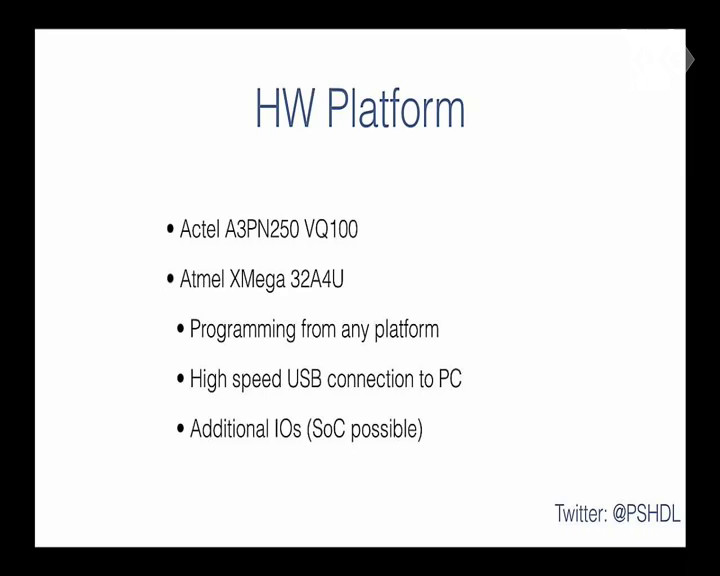 HW Platform

• Actel A3PN250 VQ100

• Atmel XMega 32A4U

• Programming from any platform

• High speed USB connection to PC

• Additional IOs (SoC possible)

Twitter: @PSHDL